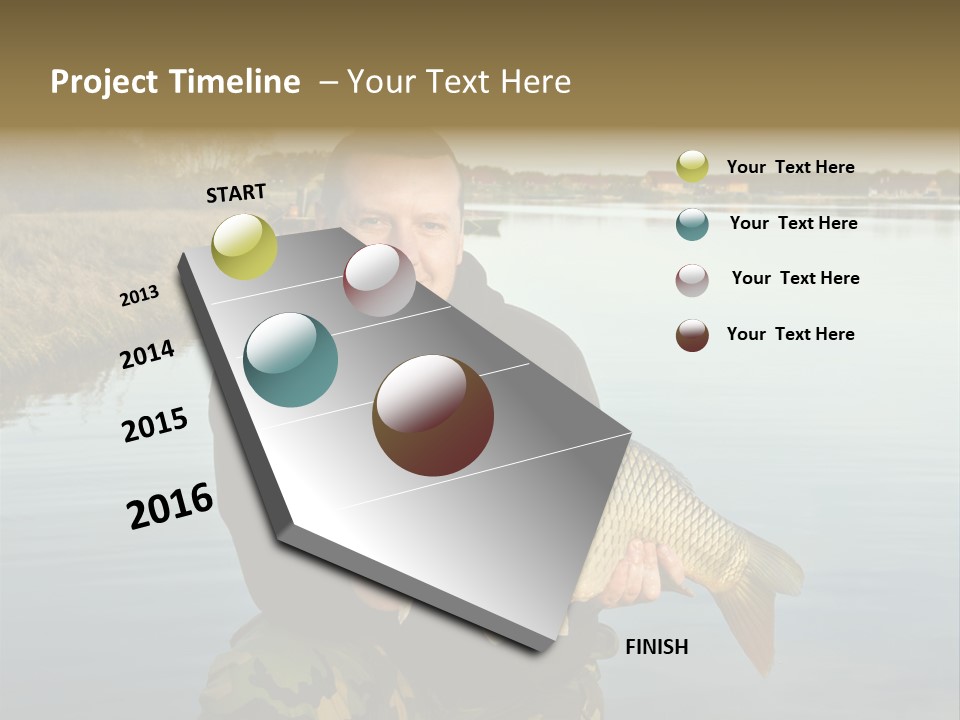 Project Timeline – Your Text Here

START

2013

2014

2015

2016

FINISH

Your Text Here

Your Text Here

Your Text Here

Your Text Here